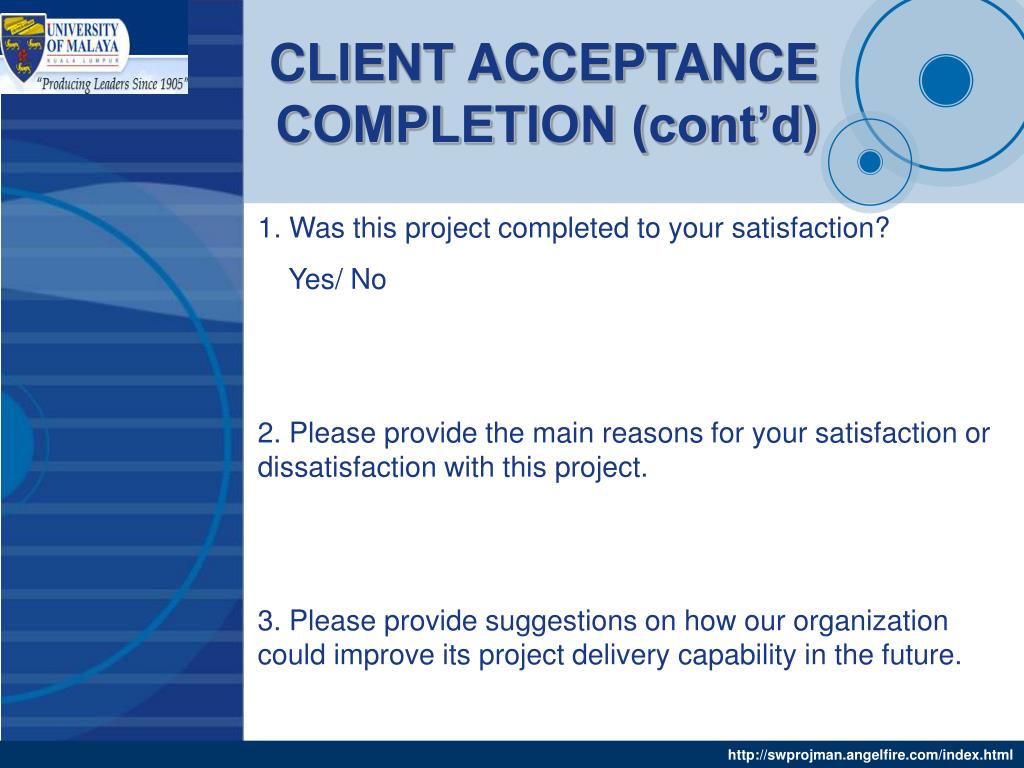 UNIVERSITY OF MALAYA
KUALA LUMPUR
"Producing Leaders Since 1905"

CLIENT ACCEPTANCE COMPLETION (cont'd)

1. Was this project completed to your satisfaction?

Yes/ No

2. Please provide the main reasons for your satisfaction or dissatisfaction with this project.

3. Please provide suggestions on how our organization could improve its project delivery capability in the future.

http://swprojman.angelfire.com/index.html